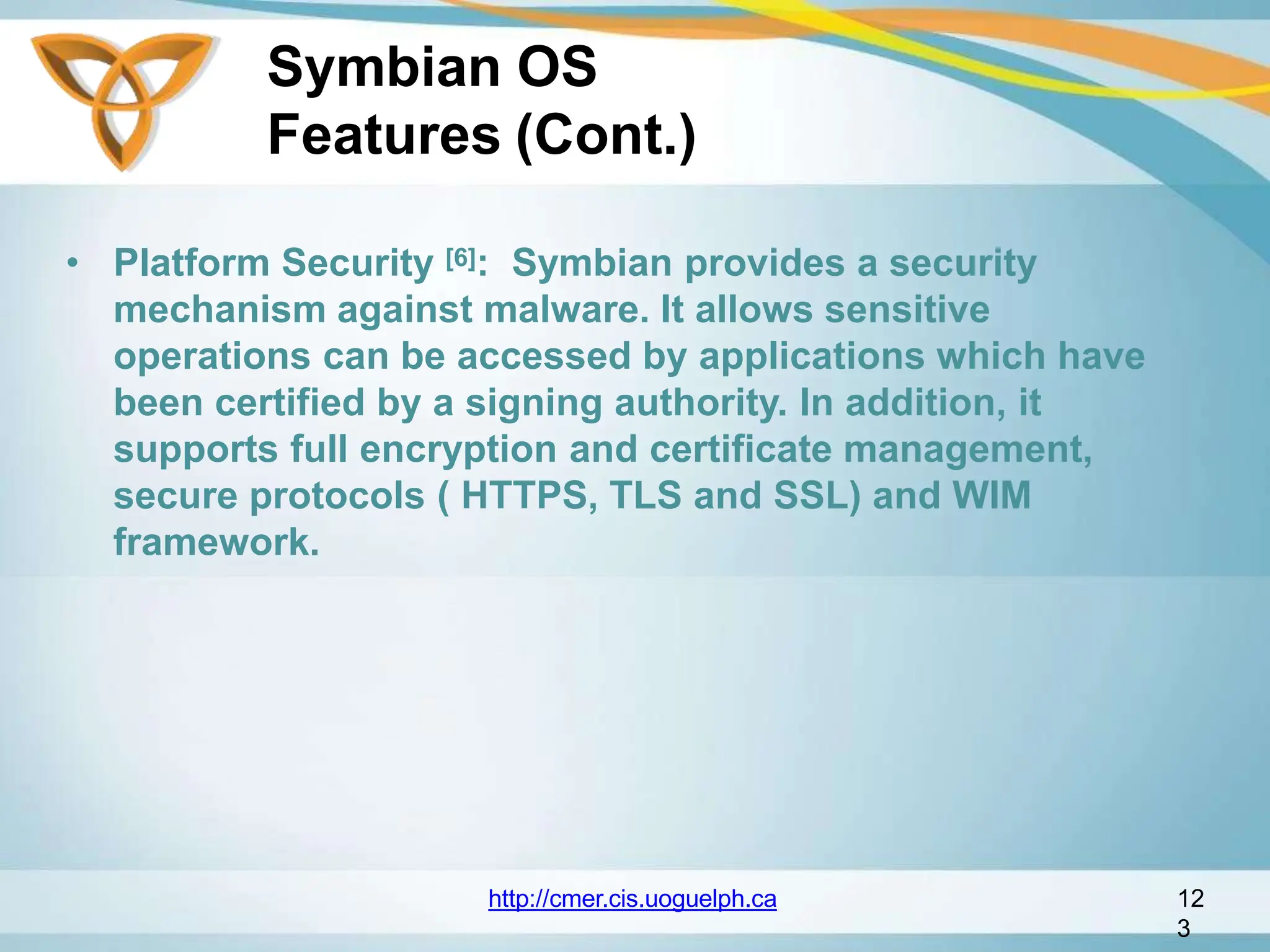 Symbian OS Features (Cont.)

• Platform Security $^{[6]}$: Symbian provides a security mechanism against malware. It allows sensitive operations can be accessed by applications which have been certified by a signing authority. In addition, it supports full encryption and certificate management, secure protocols ( HTTPS, TLS and SSL) and WIM framework.

http://cmer.cis.uoguelph.ca

12
3